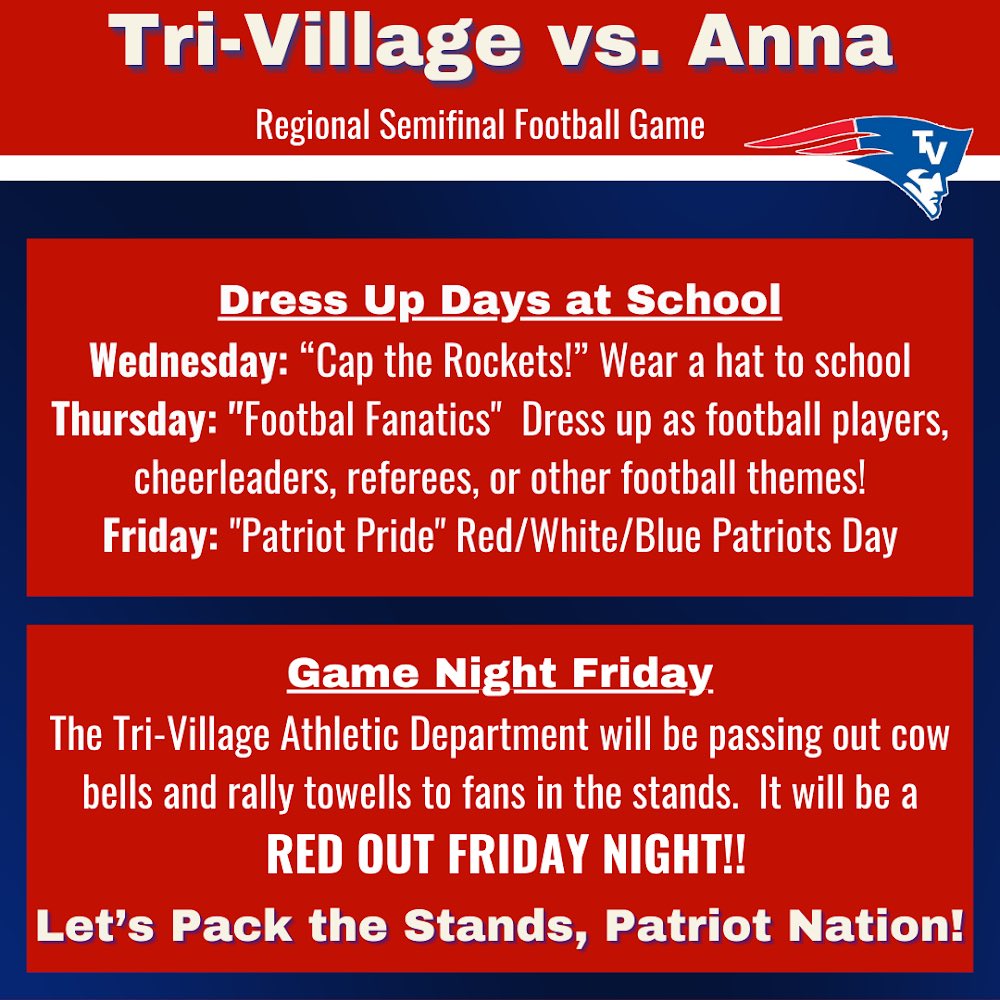 Tri-Village vs. Anna

Regional Semifinal Football Game

TV

Dress Up Days at School

Wednesday: “Cap the Rockets!” Wear a hat to school

Thursday: "Footbal Fanatics" Dress up as football players, cheerleaders, referees, or other football themes!

Friday: "Patriot Pride" Red/White/Blue Patriots Day

Game Night Friday

The Tri-Village Athletic Department will be passing out cow bells and rally towells to fans in the stands. It will be a

RED OUT FRIDAY NIGHT!!

Let’s Pack the Stands, Patriot Nation!